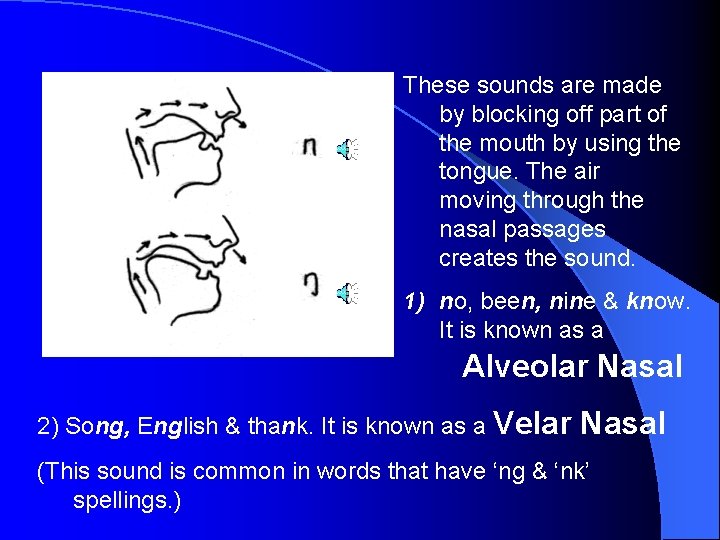 n

ŋ

These sounds are made by blocking off part of the mouth by using the tongue. The air moving through the nasal passages creates the sound.

1) no, been, nine & know. It is known as a

Alveolar Nasal

2) Song, English & thank. It is known as a Velar Nasal

(This sound is common in words that have ‘ng & ‘nk’ spellings.)